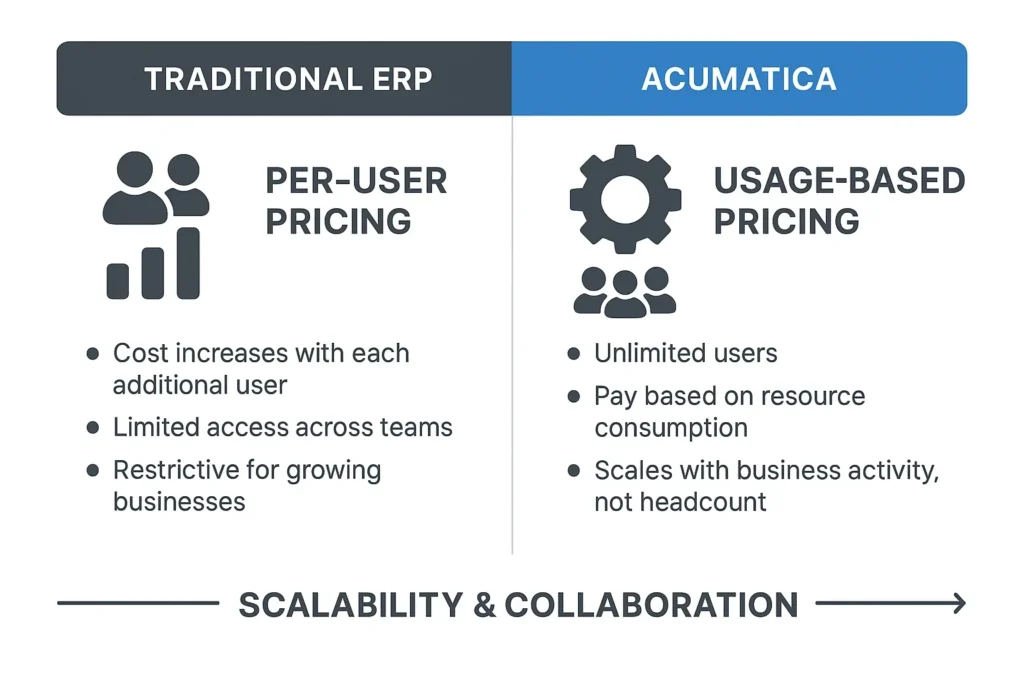 TRADITIONAL ERP

PER-USER PRICING

- Cost increases with each additional user
- Limited access across teams
- Restrictive for growing businesses

ACUMATICA

USAGE-BASED PRICING

- Unlimited users
- Pay based on resource consumption
- Scales with business activity, not headcount

SCALABILITY & COLLABORATION